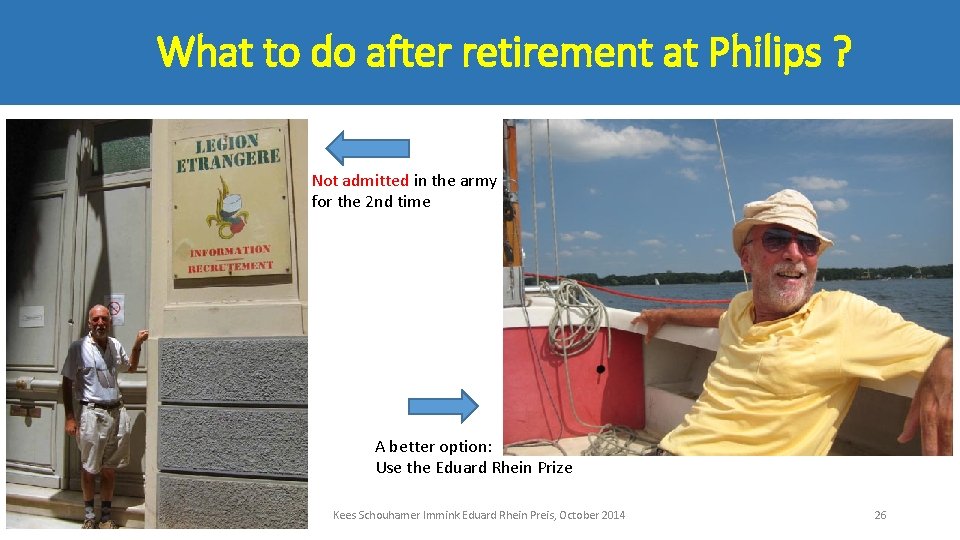 What to do after retirement at Philips ?

LEGION ETRANGERE

INFORMATION RECRUTEMENT

Not admitted in the army for the 2nd time

A better option:
Use the Eduard Rhein Prize

Kees Schouhamer Immink Eduard Rhein Preis, October 2014

26